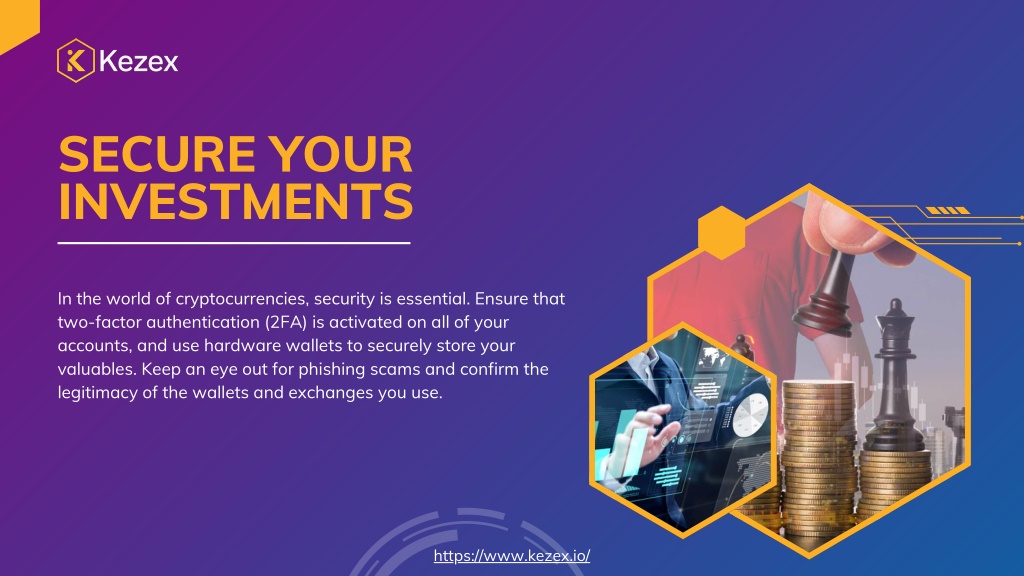 Kezex

SECURE YOUR INVESTMENTS

In the world of cryptocurrencies, security is essential. Ensure that two-factor authentication (2FA) is activated on all of your accounts, and use hardware wallets to securely store your valuables. Keep an eye out for phishing scams and confirm the legitimacy of the wallets and exchanges you use.

https://www.kezex.io/